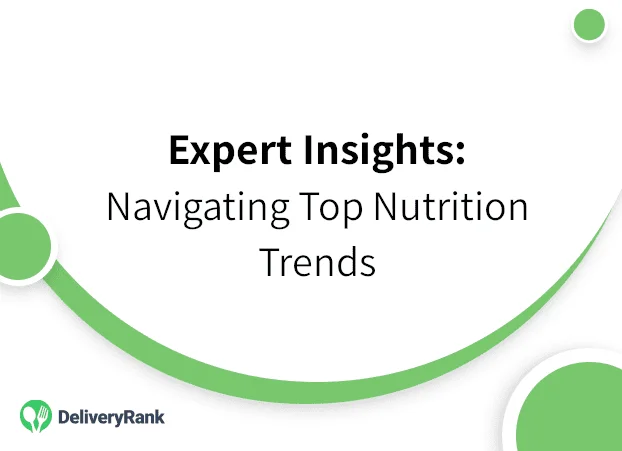 Expert Insights:
Navigating Top Nutrition Trends

DeliveryRank